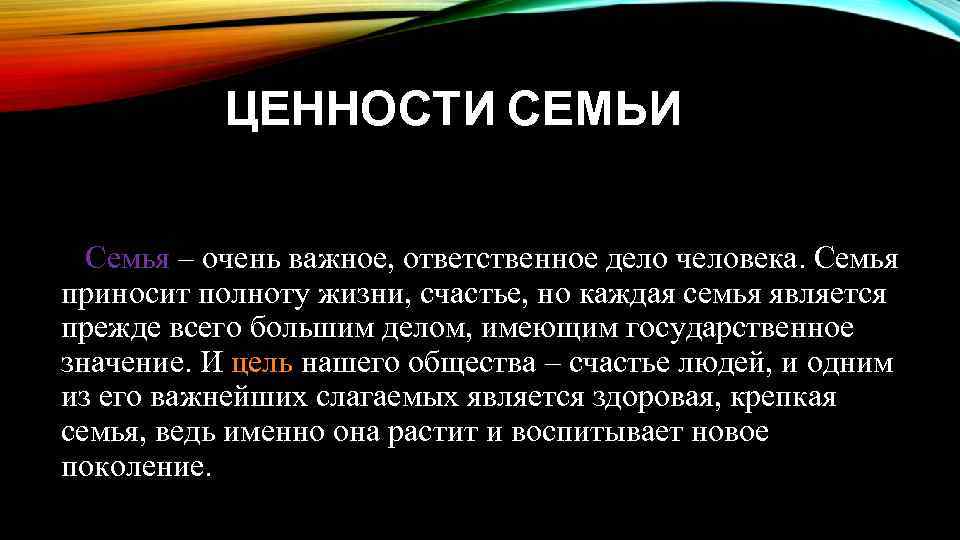 ЦЕННОСТИ СЕМЬИ

Семья – очень важное, ответственное дело человека. Семья приносит полноту жизни, счастье, но каждая семья является прежде всего большим делом, имеющим государственное значение. И цель нашего общества – счастье людей, и одним из его важнейших слагаемых является здоровая, крепкая семья, ведь именно она растит и воспитывает новое поколение.